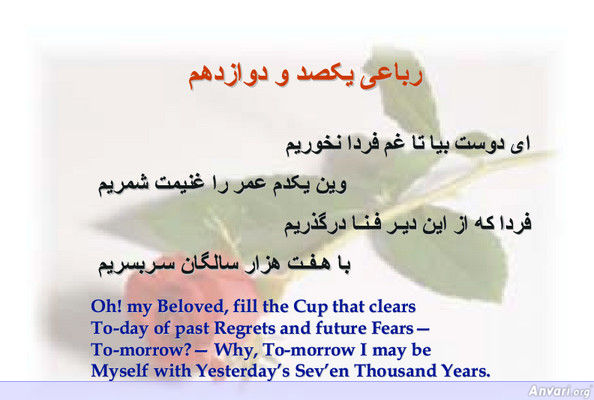 رباعی یکصد و دوازدهم

ای دوست بیا تا غم فردا نخوریم

وین یکدم عمر را غنیمت شمریم

فردا که از این دیر فنا درگذریم

با هفت هزار سالگان سربسریم

Oh! my Beloved, fill the Cup that clears
To-day of past Regrets and future Fears—
To-morrow?— Why, To-morrow I may be
Myself with Yesterday's Sev'en Thousand Years.

Anvari.org